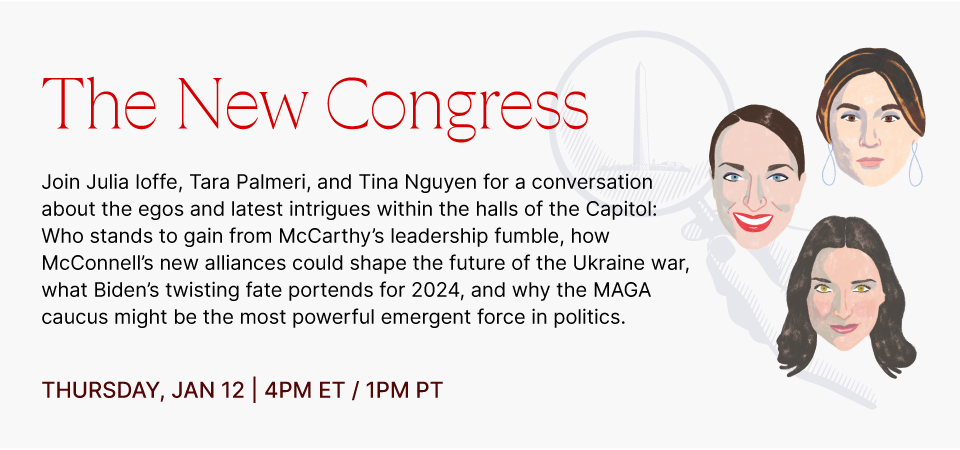 The New Congress

Join Julia Ioffe, Tara Palmeri, and Tina Nguyen for a conversation about the egos and latest intrigues within the halls of the Capitol: Who stands to gain from McCarthy's leadership fumble, how McConnell's new alliances could shape the future of the Ukraine war, what Biden's twisting fate portends for 2024, and why the MAGA caucus might be the most powerful emergent force in politics.

THURSDAY, JAN 12 | 4PM ET / 1PM PT